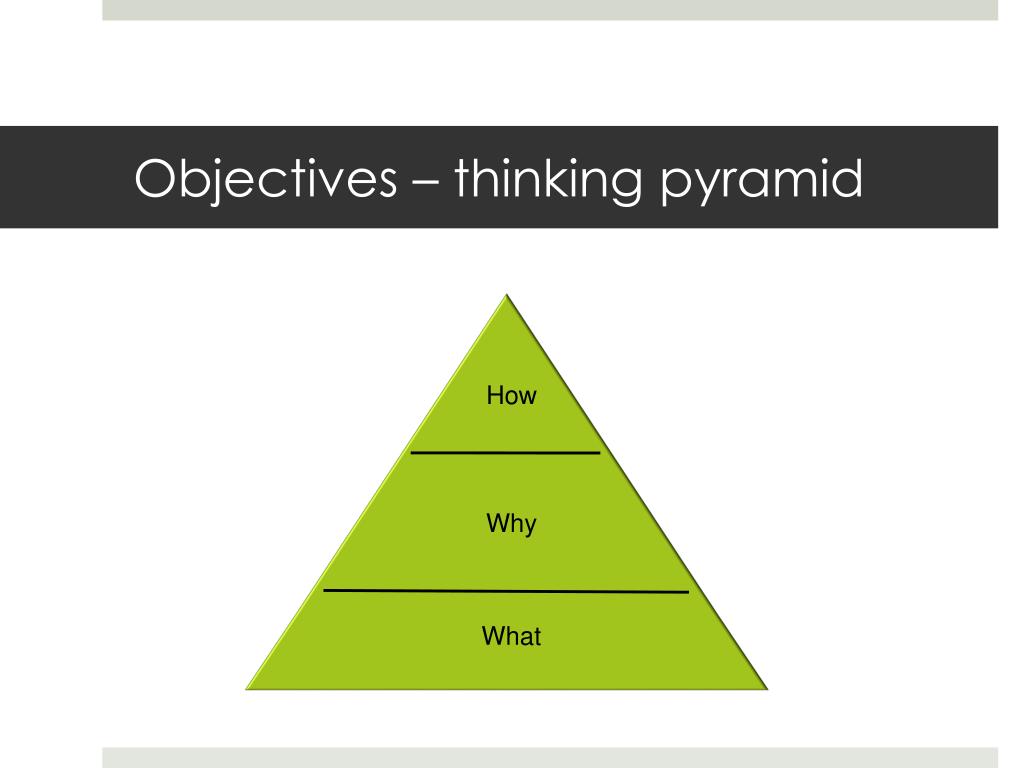 Objectives – thinking pyramid

How

Why

What